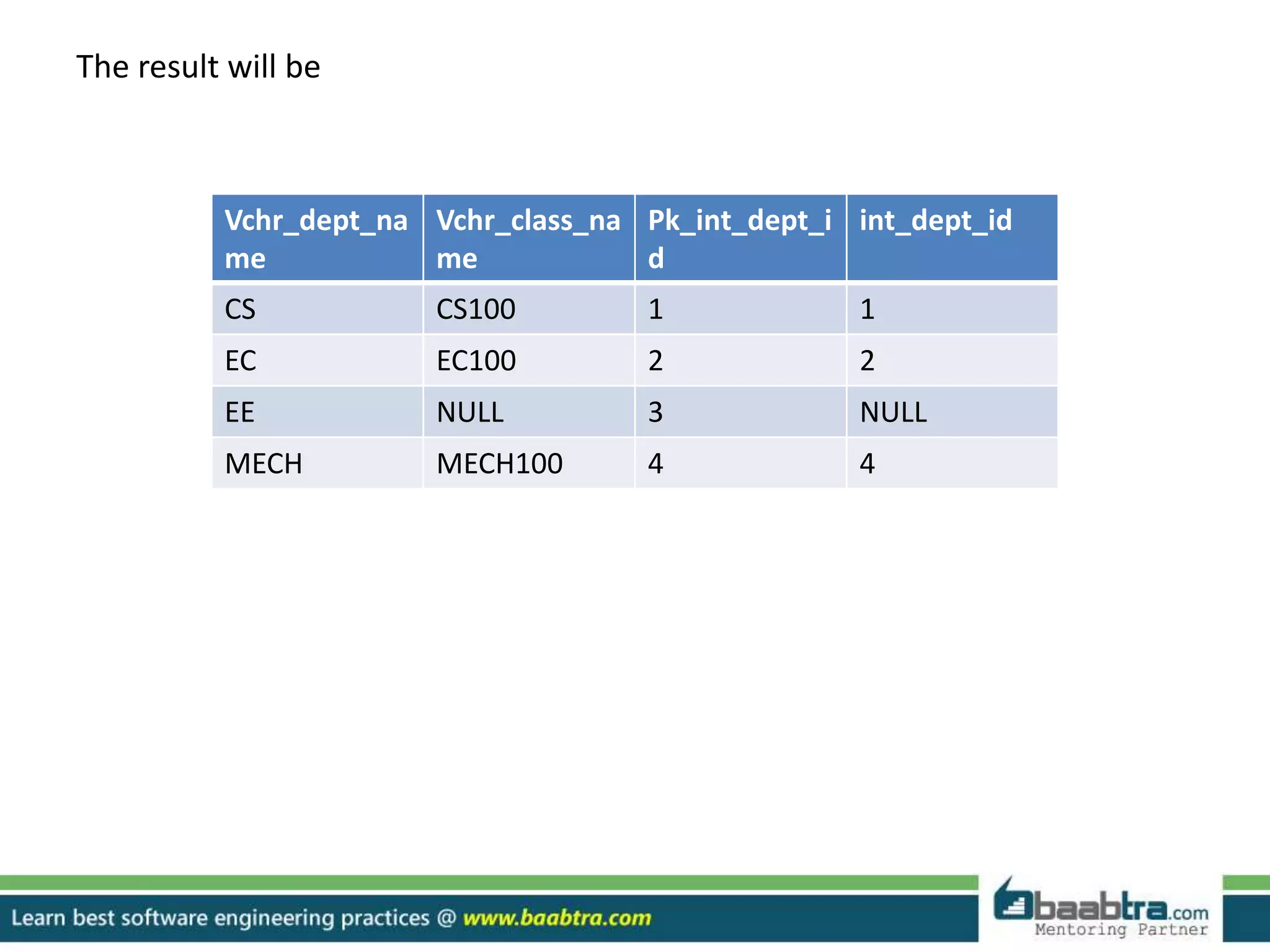 The result will be

| Vchr_dept_name | Vchr_class_name | Pk_int_dept_id | int_dept_id |
|---|---|---|---|
| CS | CS100 | 1 | 1 |
| EC | EC100 | 2 | 2 |
| EE | NULL | 3 | NULL |
| MECH | MECH100 | 4 | 4 |

Learn best software engineering practices @ www.baabtra.com

baabtra.com
Mentoring Partner